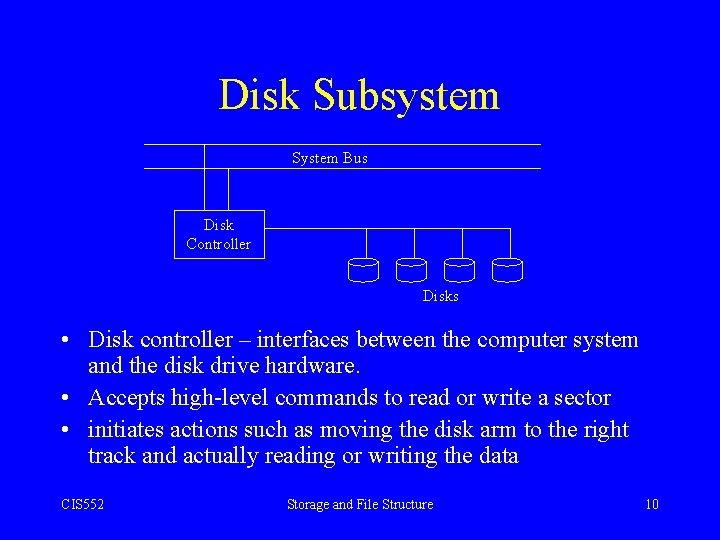 Disk Subsystem

System Bus

Disk Controller

Disks

• Disk controller – interfaces between the computer system and the disk drive hardware.
• Accepts high-level commands to read or write a sector
• initiates actions such as moving the disk arm to the right track and actually reading or writing the data

CIS552

Storage and File Structure

10